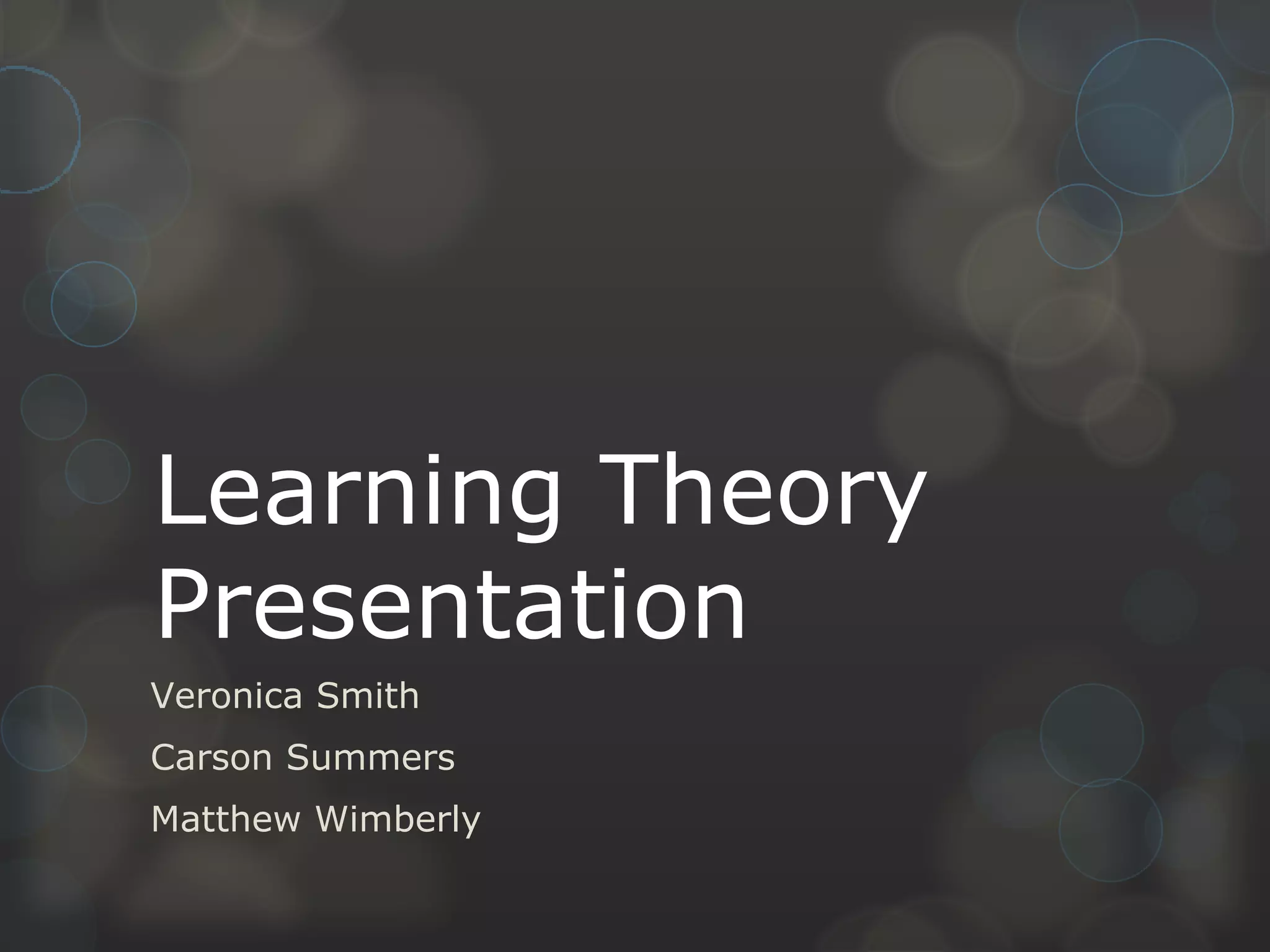 Learning Theory Presentation

Veronica Smith

Carson Summers

Matthew Wimberly